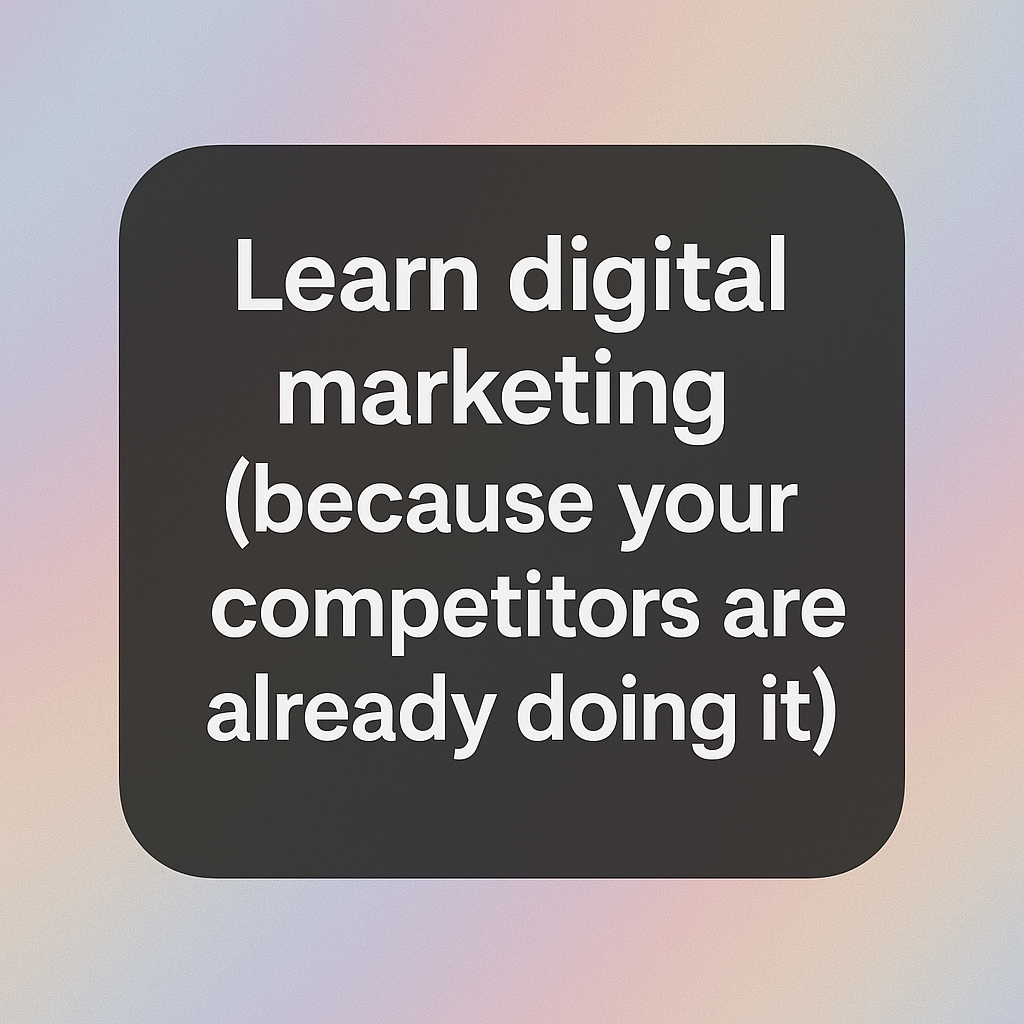 Learn digital marketing (because your competitors are already doing it)